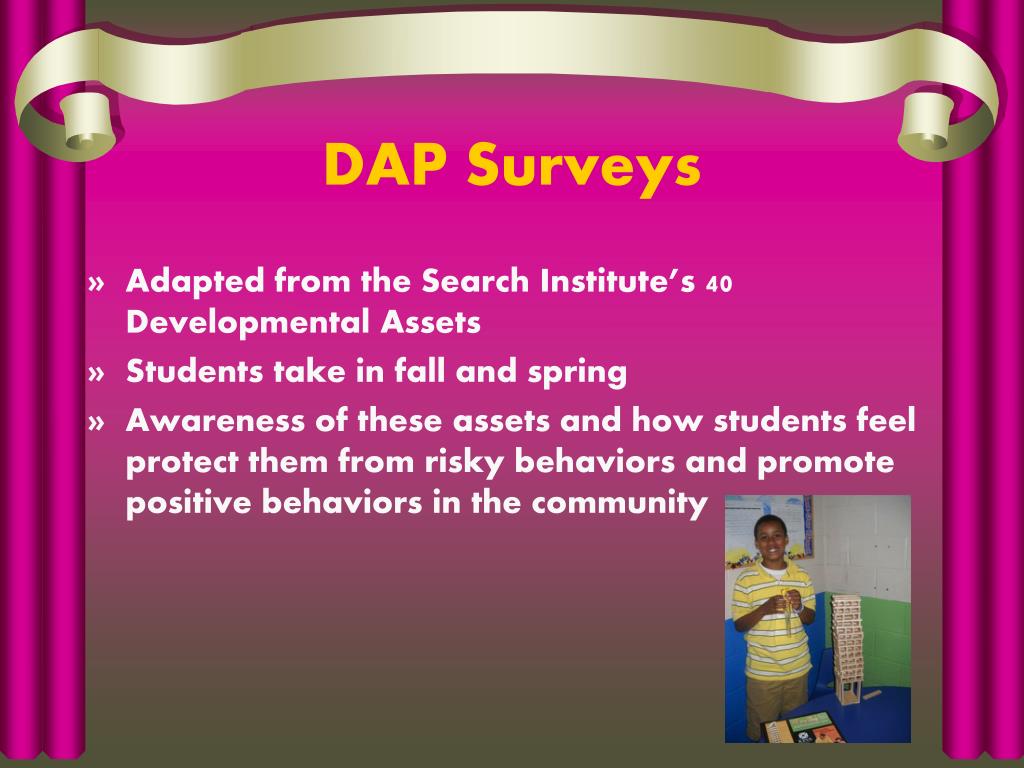 DAP Surveys

» Adapted from the Search Institute's 40 Developmental Assets

» Students take in fall and spring

» Awareness of these assets and how students feel protect them from risky behaviors and promote positive behaviors in the community